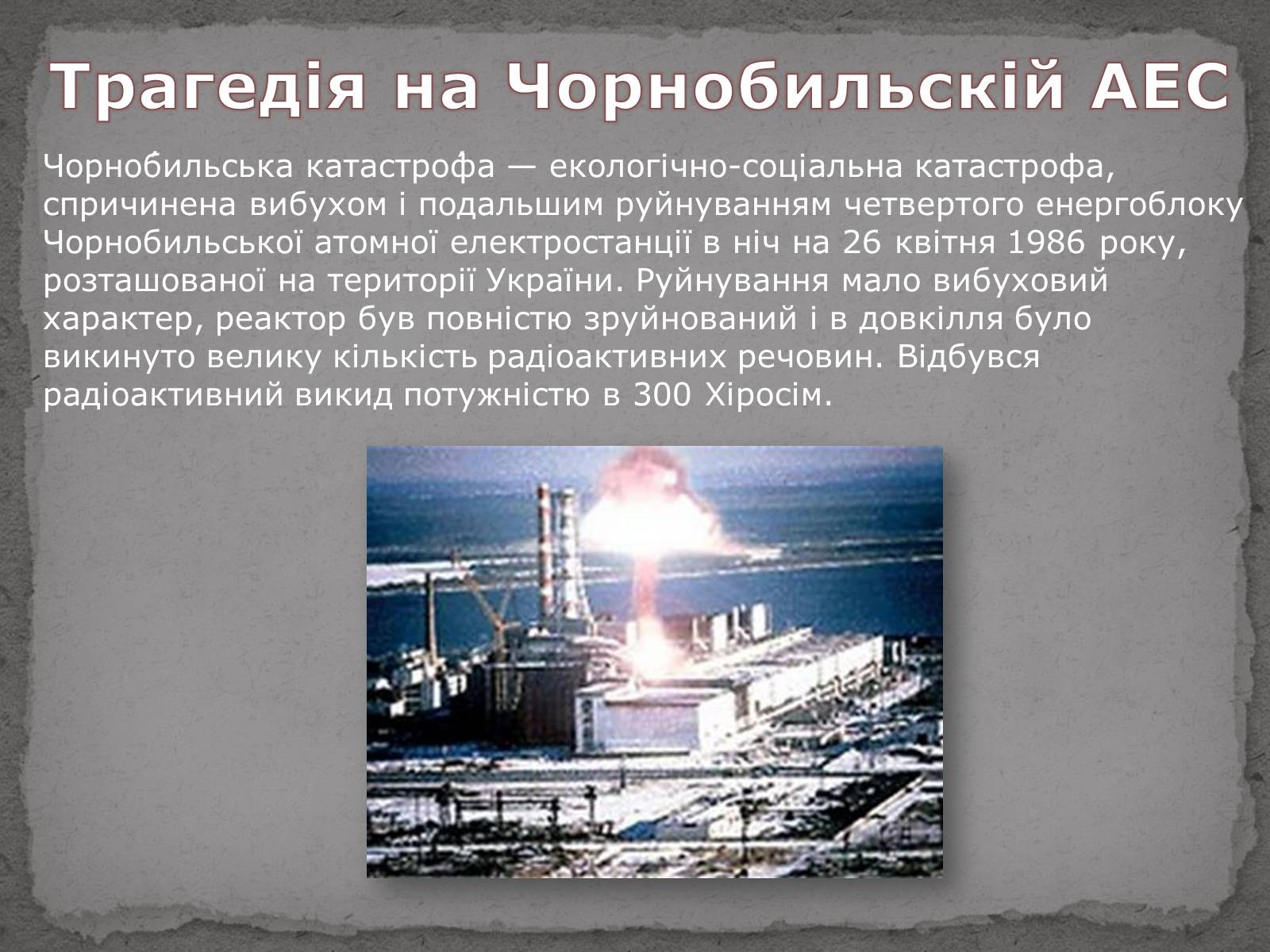 Трагедія на Чорнобильскій АЕС

Чорнобильська катастрофа — екологічно-соціальна катастрофа, спричинена вибухом і подальшим руйнуванням четвертого енергоблоку Чорнобильської атомної електростанції в ніч на 26 квітня 1986 року, розташованої на території України. Руйнування мало вибуховий характер, реактор був повністю зруйнований і в довкілля було викинуто велику кількість радіоактивних речовин. Відбувся радіоактивний викид потужністю в 300 Хіросім.